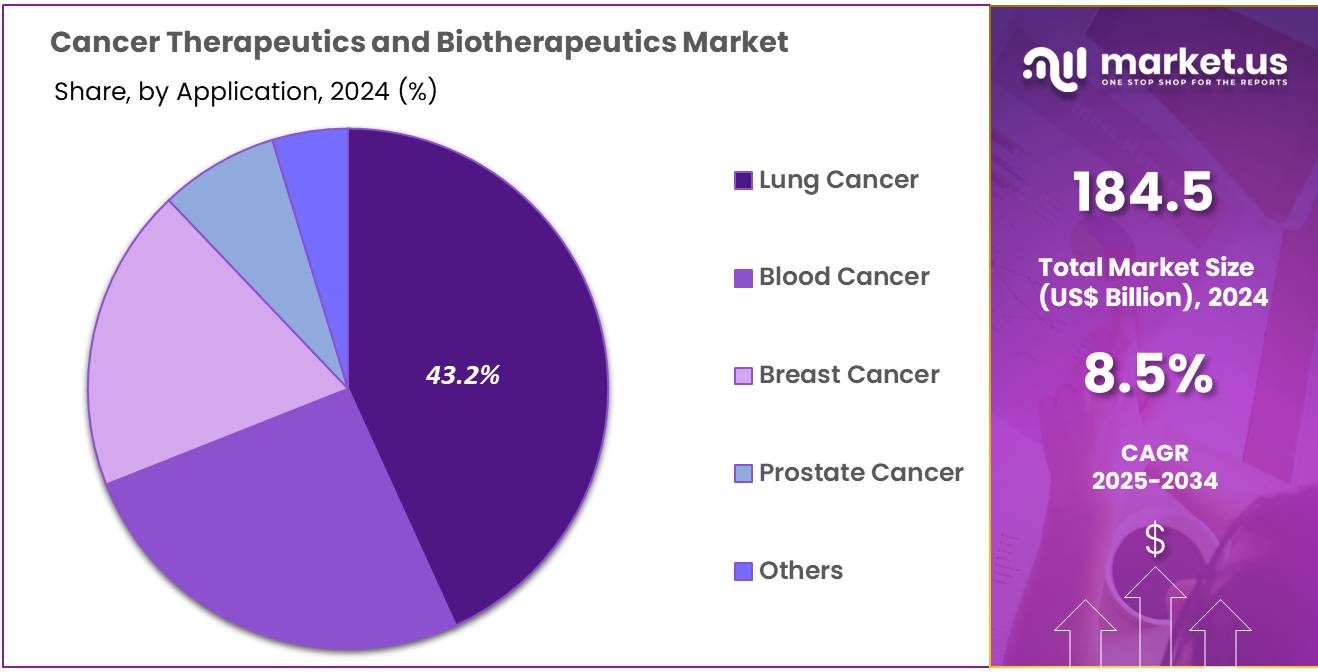 Cancer Therapeutics and Biotherapeutics Market

Share, by Application, 2024 (%)

43.2%

Lung Cancer

Blood Cancer

Breast Cancer

Prostate Cancer

Others

market.us
ONE STOP SHOP FOR THE REPORTS

184.5

Total Market Size (US$ Billion), 2024

8.5%

CAGR 2025-2034

$